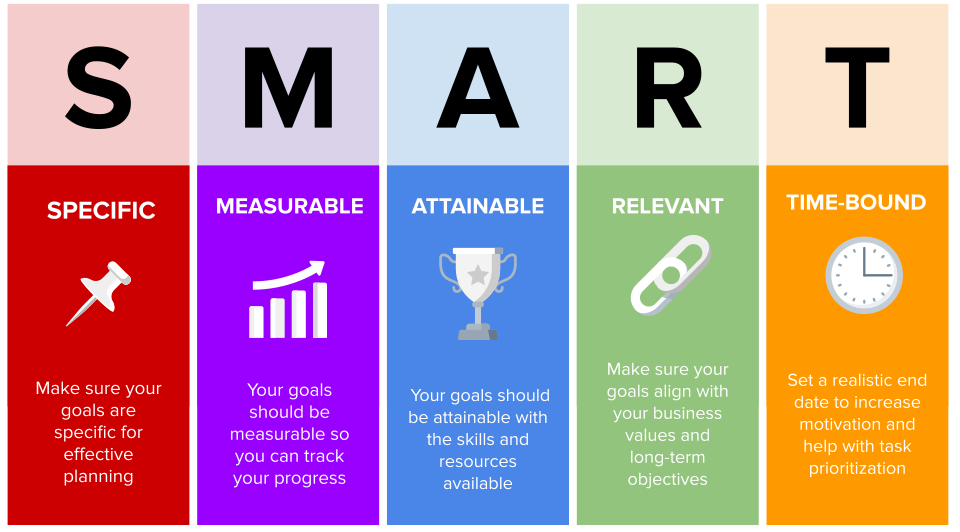 S

SPECIFIC

Make sure your goals are specific for effective planning

M

MEASURABLE

Your goals should be measurable so you can track your progress

A

ATTAINABLE

Your goals should be attainable with the skills and resources available

R

RELEVANT

Make sure your goals align with your business values and long-term objectives

T

TIME-BOUND

Set a realistic end date to increase motivation and help with task prioritization